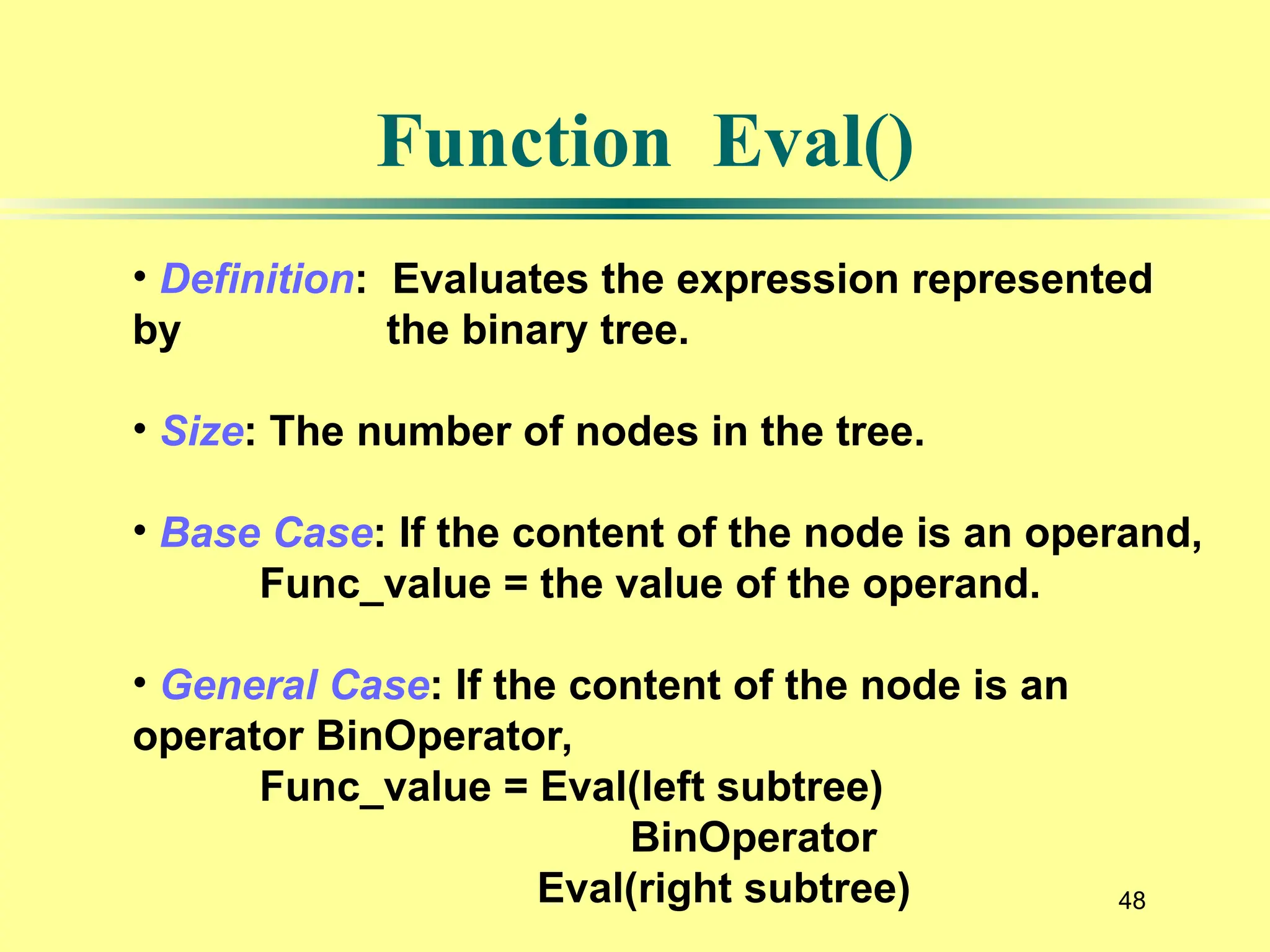 Function Eval()

• Definition: Evaluates the expression represented by the binary tree.

• Size: The number of nodes in the tree.

• Base Case: If the content of the node is an operand,
Func_value = the value of the operand.

• General Case: If the content of the node is an operator BinOperator,
Func_value = Eval(left subtree)
BinOperator
Eval(right subtree)

48